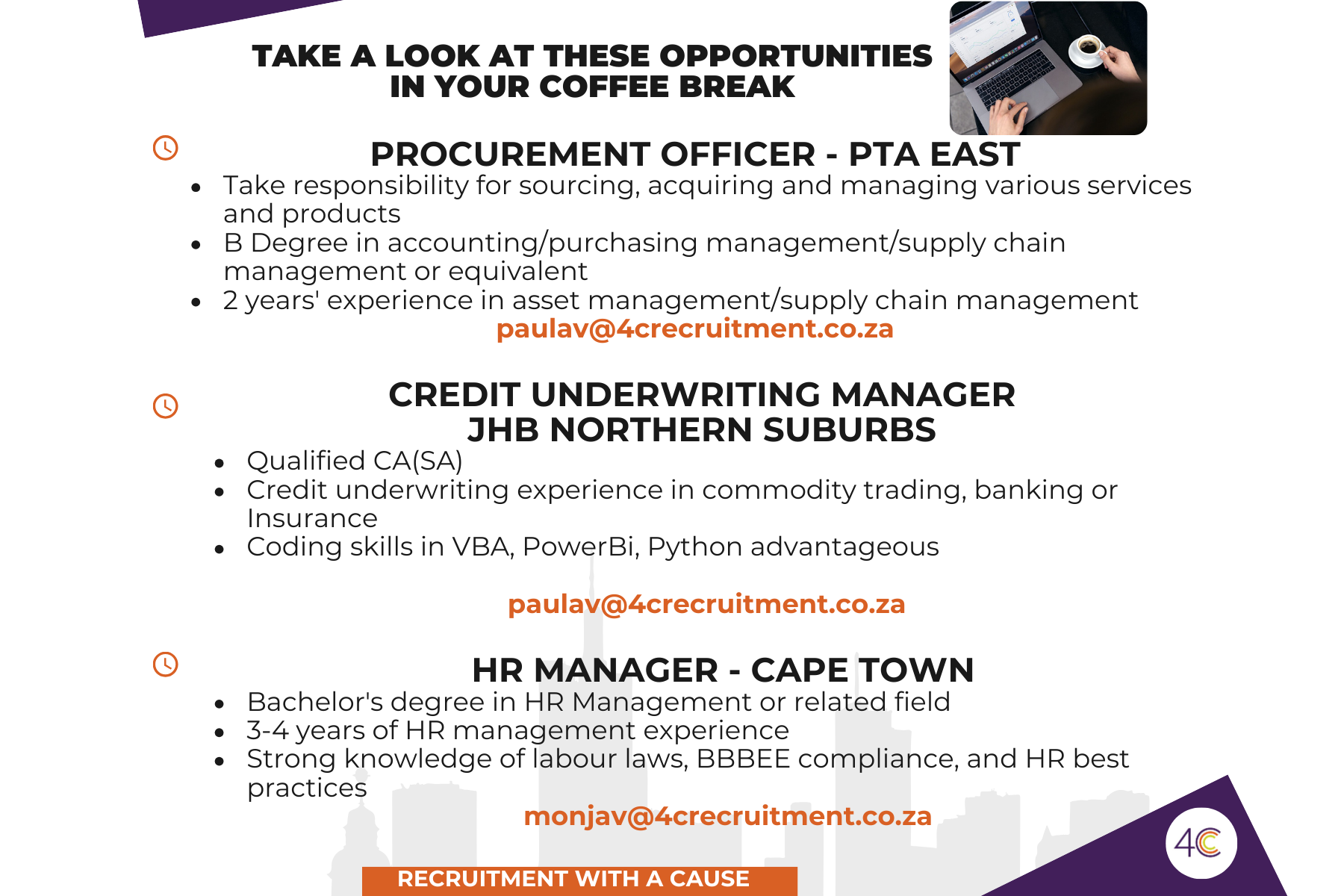 TAKE A LOOK AT THESE OPPORTUNITIES IN YOUR COFFEE BREAK

PROCUREMENT OFFICER - PTA EAST

- Take responsibility for sourcing, acquiring and managing various services and products
- B Degree in accounting/purchasing management/supply chain management or equivalent
- 2 years' experience in asset management/supply chain management

paulav@4crecruitment.co.za

CREDIT UNDERWRITING MANAGER
JHB NORTHERN SUBURBS

- Qualified CA(SA)
- Credit underwriting experience in commodity trading, banking or Insurance
- Coding skills in VBA, PowerBi, Python advantageous

paulav@4crecruitment.co.za

HR MANAGER - CAPE TOWN

- Bachelor's degree in HR Management or related field
- 3-4 years of HR management experience
- Strong knowledge of labour laws, BBBEE compliance, and HR best practices

monjav@4crecruitment.co.za

RECRUITMENT WITH A CAUSE

4C